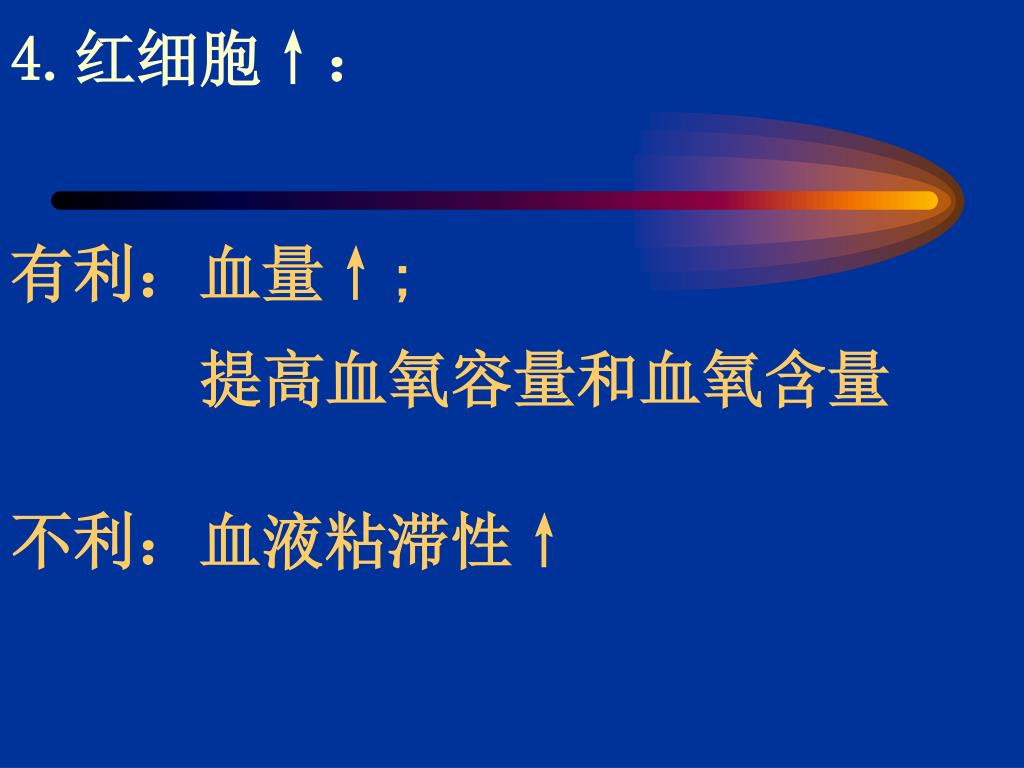 4. 红细胞↑：

有利：血量↑;

提高血氧容量和血氧含量

不利：血液粘滞性↑